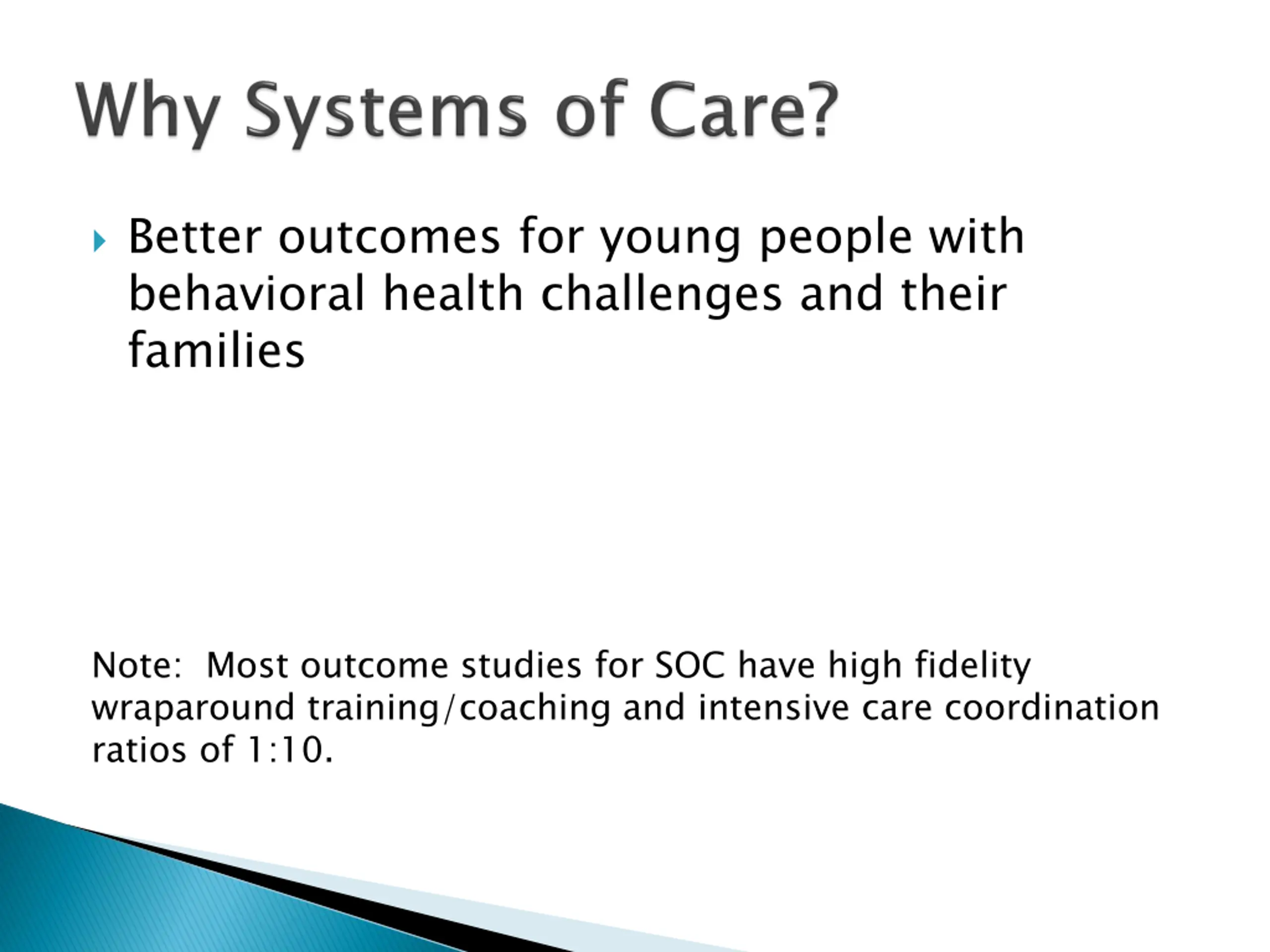 Why Systems of Care?

Better outcomes for young people with behavioral health challenges and their families

Note: Most outcome studies for SOC have high fidelity wraparound training/coaching and intensive care coordination ratios of 1:10.